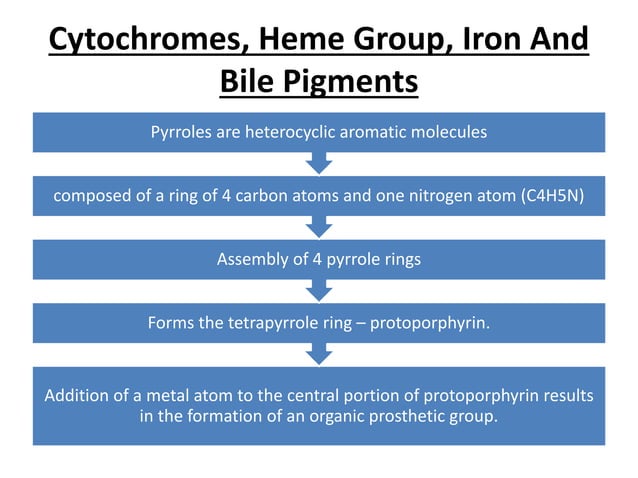 Cytochromes, Heme Group, Iron And Bile Pigments

Pyrroles are heterocyclic aromatic molecules

composed of a ring of 4 carbon atoms and one nitrogen atom (C4H5N)

Assembly of 4 pyrrole rings

Forms the tetrapyrrole ring – protoporphyrin.

Addition of a metal atom to the central portion of protoporphyrin results in the formation of an organic prosthetic group.